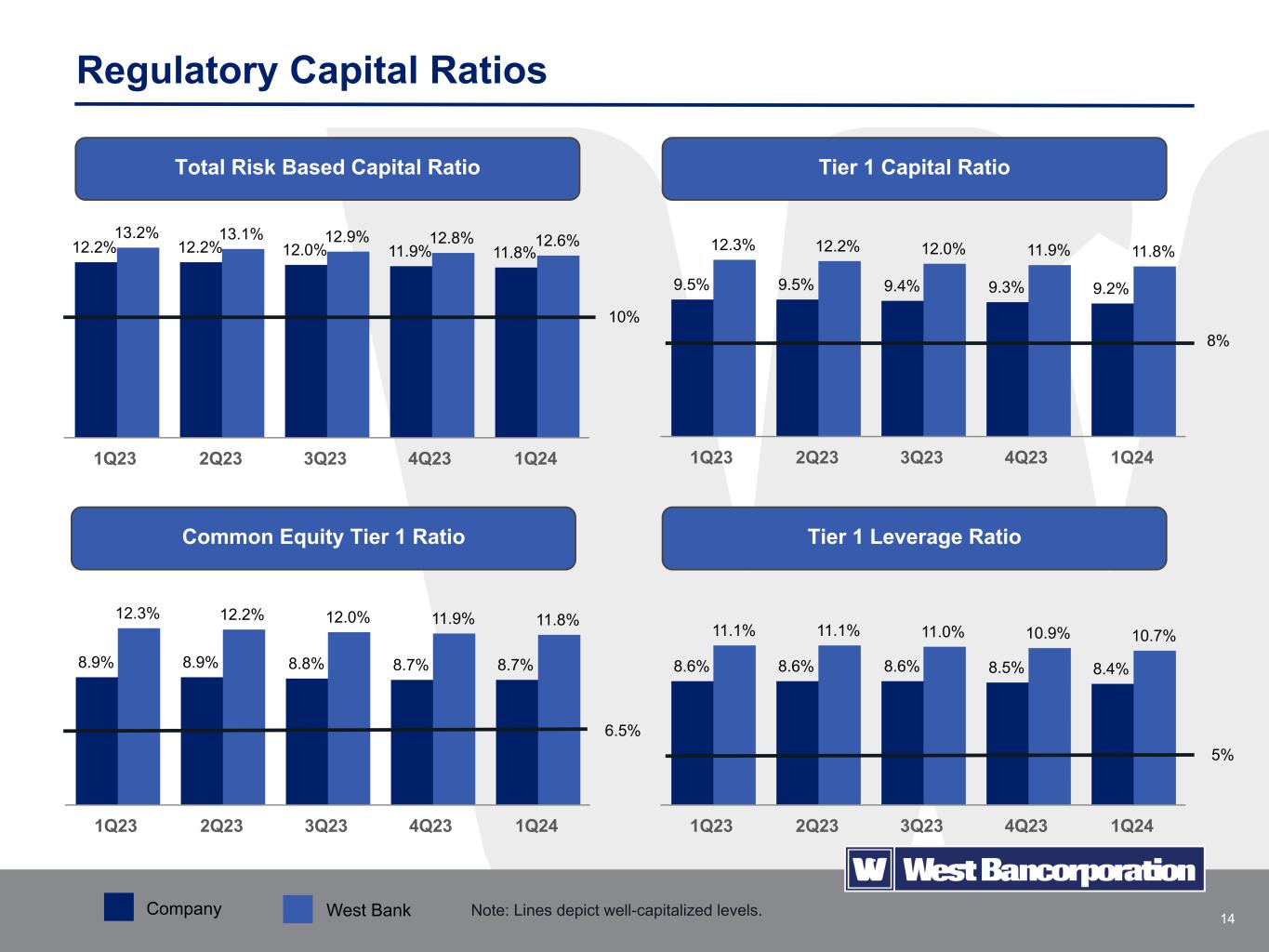 Regulatory Capital Ratios

Total Risk Based Capital Ratio

12.2% 13.2% 12.2% 13.1% 12.0% 12.9% 11.9% 12.8% 11.8% 12.6%

10%

1Q23 2Q23 3Q23 4Q23 1Q24

Tier 1 Capital Ratio

9.5% 12.3% 9.5% 12.2% 9.4% 12.0% 9.3% 11.9% 9.2% 11.8%

8%

1Q23 2Q23 3Q23 4Q23 1Q24

Common Equity Tier 1 Ratio

8.9% 12.3% 8.9% 12.2% 8.8% 12.0% 8.7% 11.9% 8.7% 11.8%

6.5%

1Q23 2Q23 3Q23 4Q23 1Q24

Tier 1 Leverage Ratio

8.6% 11.1% 8.6% 11.1% 8.6% 11.0% 8.5% 10.9% 8.4% 10.7%

5%

1Q23 2Q23 3Q23 4Q23 1Q24

W West Bancorporation

Company West Bank Note: Lines depict well-capitalized levels.

14